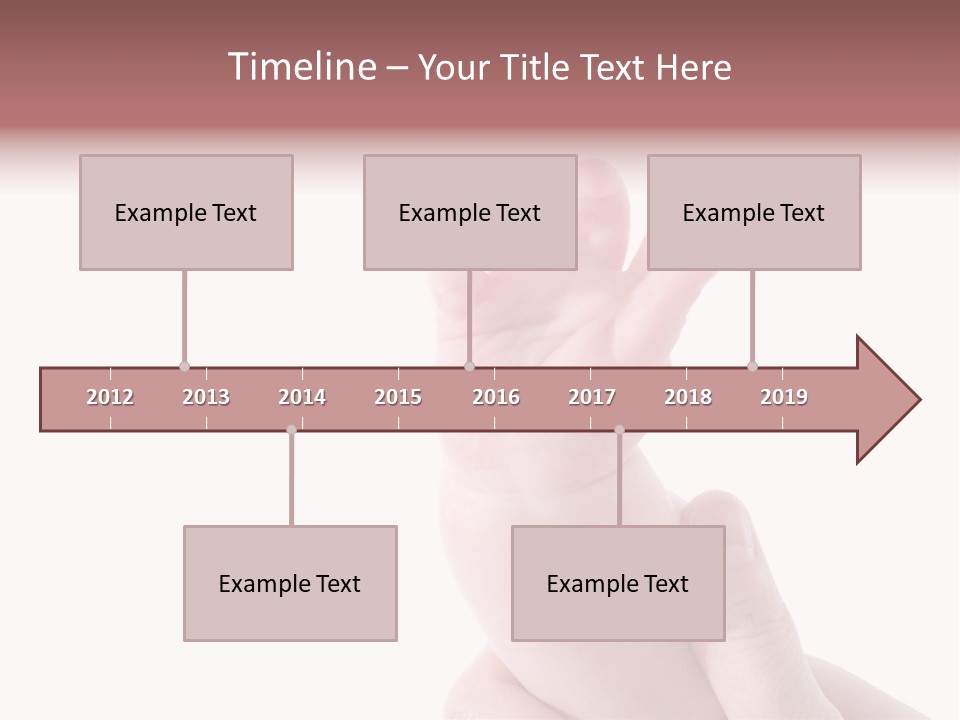 Timeline – Your Title Text Here

Example Text

Example Text

Example Text

2012 2013 2014 2015 2016 2017 2018 2019

Example Text

Example Text